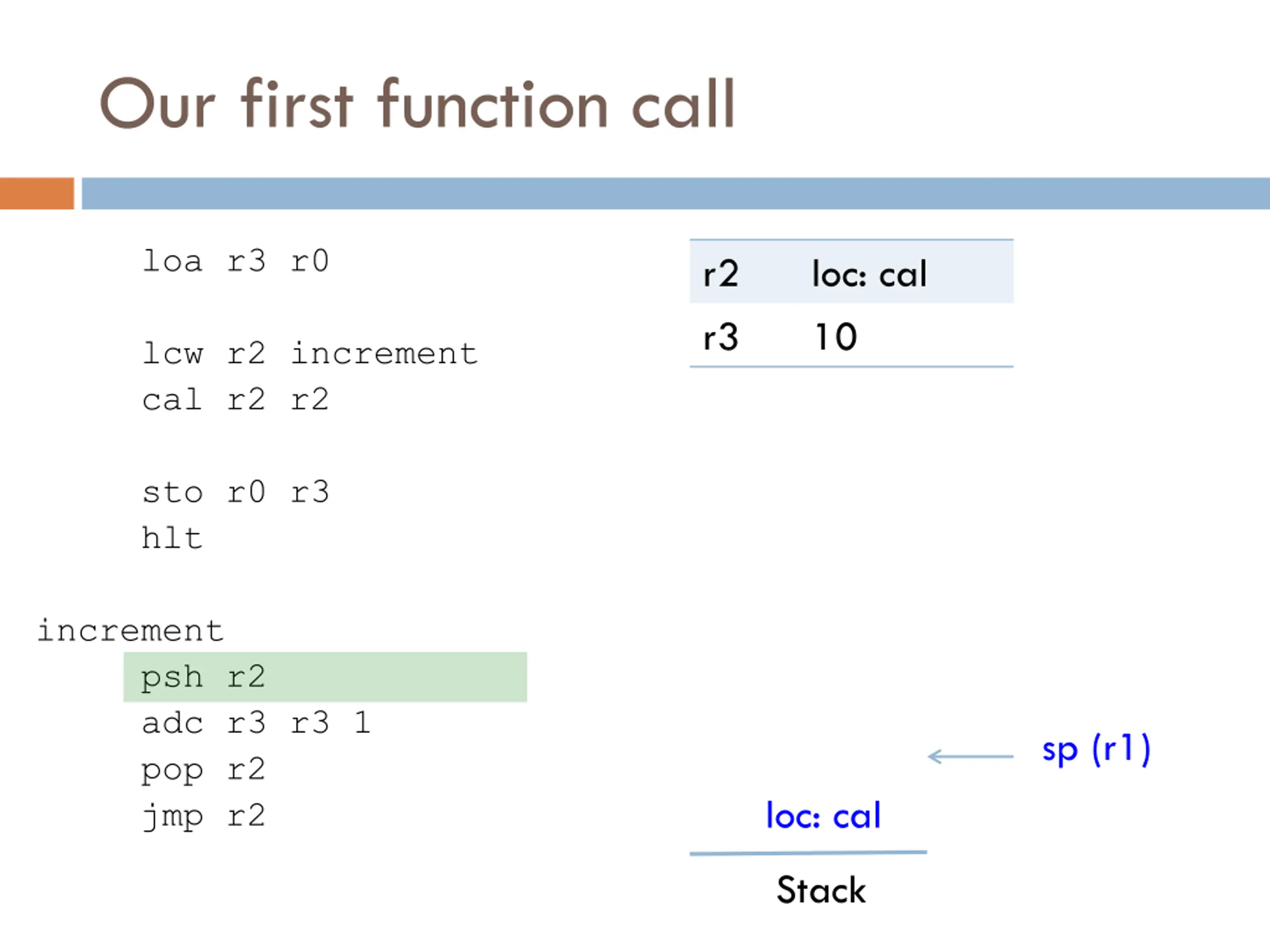 Our first function call

loa r3 r0

lcw r2 increment
cal r2 r2

sto r0 r3
hlt

increment
psh r2
adc r3 r3 1
pop r2
jmp r2

| r2 | loc: cal |
|---|---|
| r3 | 10 |

sp (r1)

loc: cal

Stack